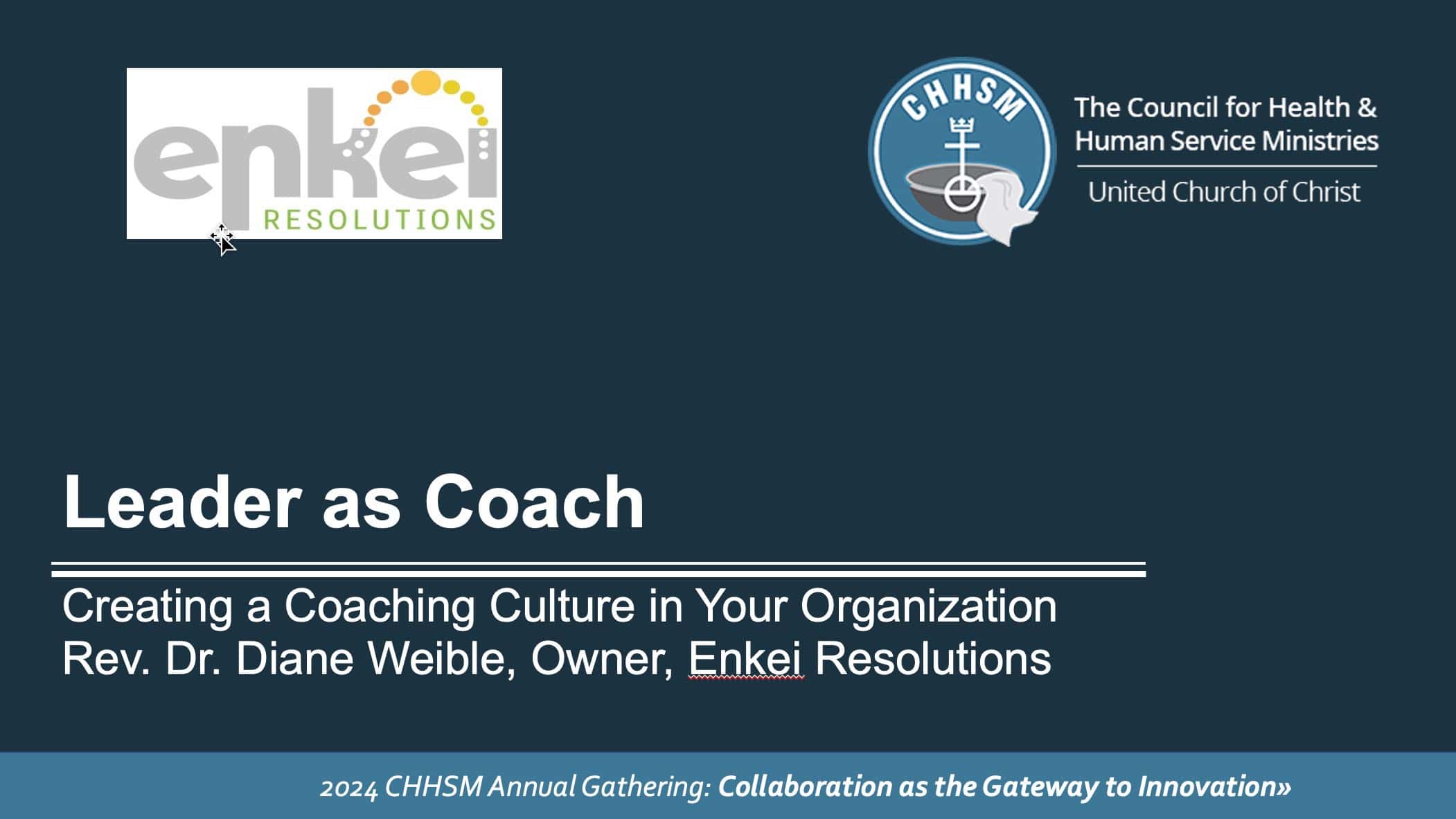 enkei
RESOLUTIONS

CHHSM
The Council for Health & Human Service Ministries
United Church of Christ

Leader as Coach

Creating a Coaching Culture in Your Organization
Rev. Dr. Diane Weible, Owner, Enkei Resolutions

2024 CHHSM Annual Gathering: Collaboration as the Gateway to Innovation»